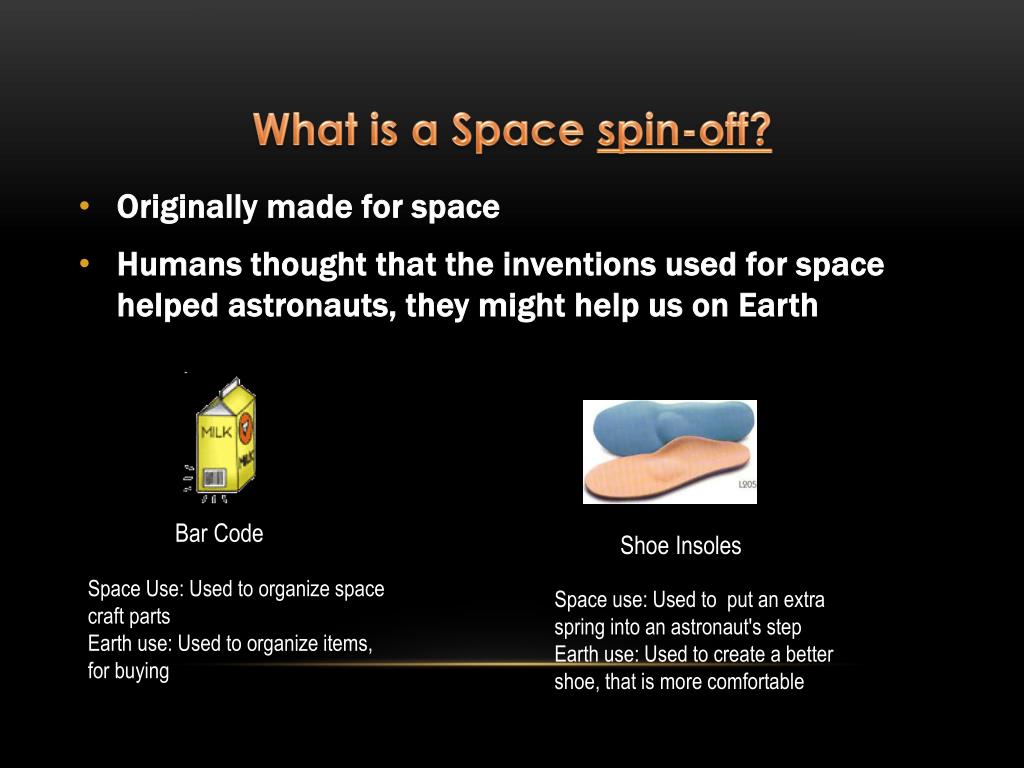 What is a Space spin-off?

• Originally made for space
• Humans thought that the inventions used for space helped astronauts, they might help us on Earth

MILK

MILK

Bar Code

Space Use: Used to organize space craft parts
Earth use: Used to organize items, for buying

L905

Shoe Insoles

Space use: Used to put an extra spring into an astronaut's step
Earth use: Used to create a better shoe, that is more comfortable